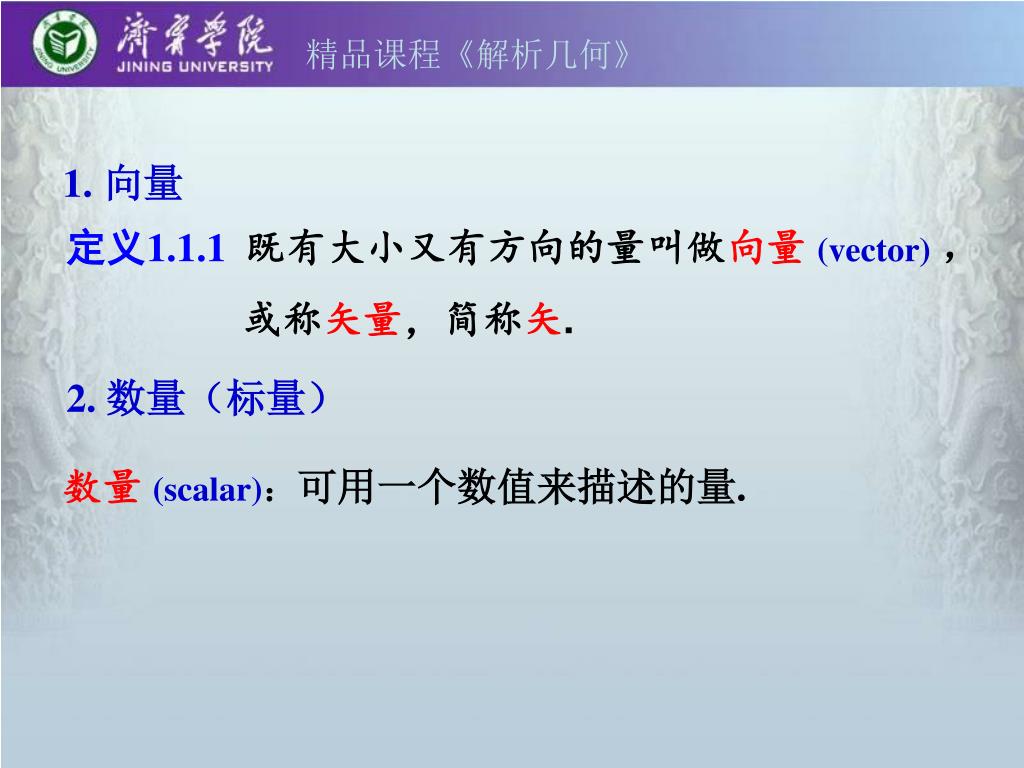 济宁学院
JINING UNIVERSITY
精品课程《解析几何》

1. 向量

定义1.1.1 既有大小又有方向的量叫做向量 (vector)，或称矢量，简称矢.

2. 数量（标量）

数量 (scalar)：可用一个数值来描述的量.